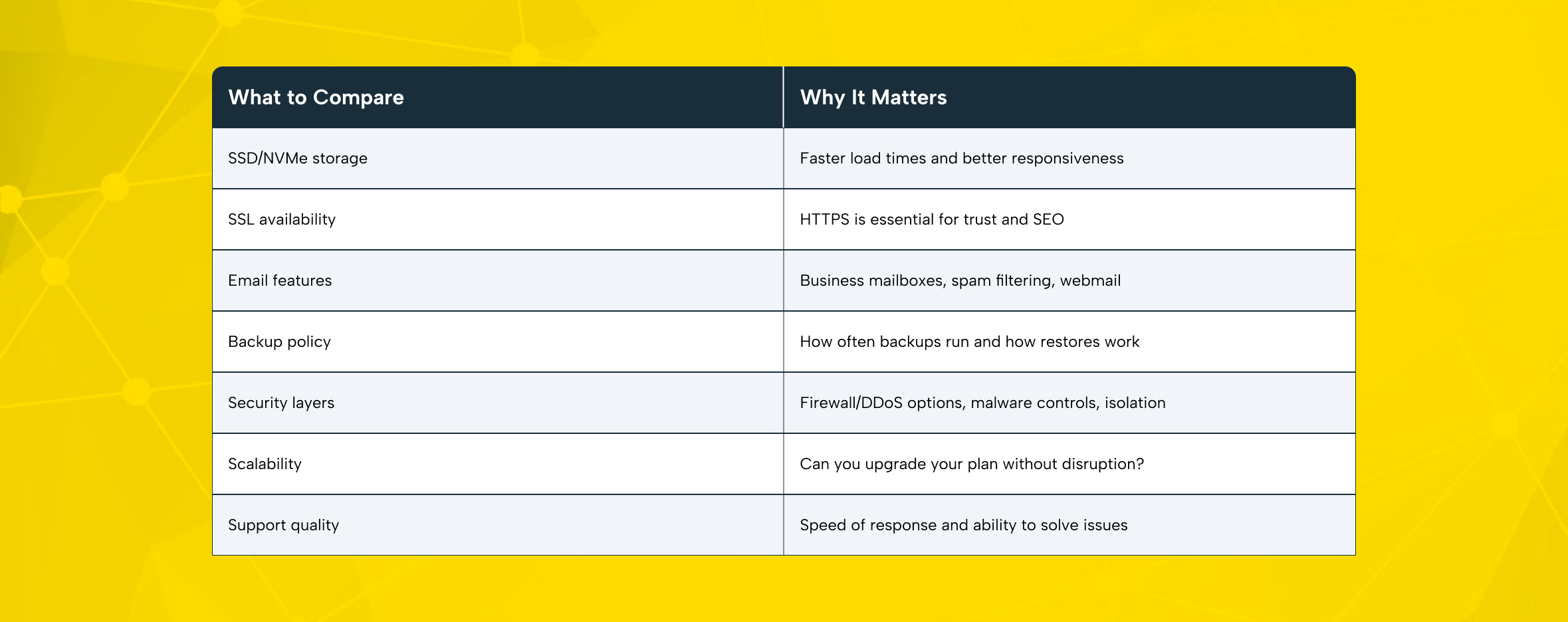 | What to Compare | Why It Matters |
|---|---|
| SSD/NVMe storage | Faster load times and better responsiveness |
| SSL availability | HTTPS is essential for trust and SEO |
| Email features | Business mailboxes, spam filtering, webmail |
| Backup policy | How often backups run and how restores work |
| Security layers | Firewall/DDoS options, malware controls, isolation |
| Scalability | Can you upgrade your plan without disruption? |
| Support quality | Speed of response and ability to solve issues |